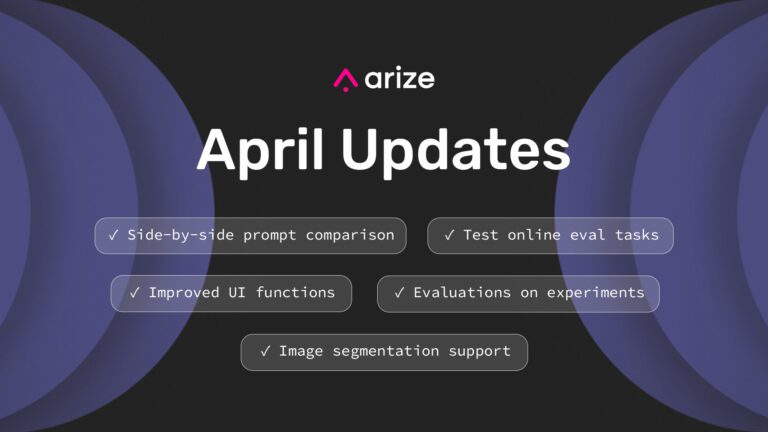 arize

April Updates

✓ Side-by-side prompt comparison

✓ Test online eval tasks

✓ Improved UI functions

✓ Evaluations on experiments

✓ Image segmentation support